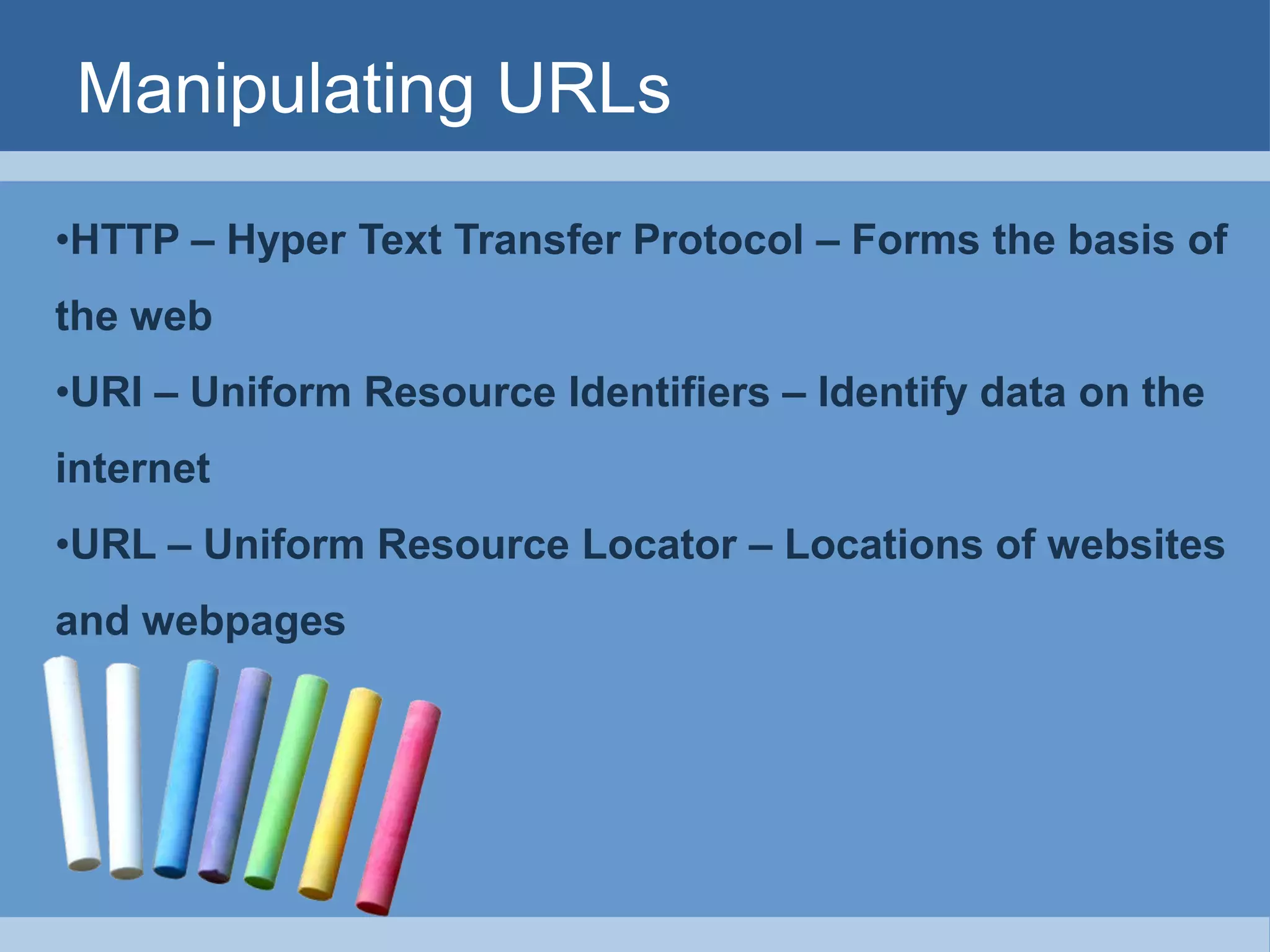 Manipulating URLs

•HTTP – Hyper Text Transfer Protocol – Forms the basis of the web

•URI – Uniform Resource Identifiers – Identify data on the internet

•URL – Uniform Resource Locator – Locations of websites and webpages